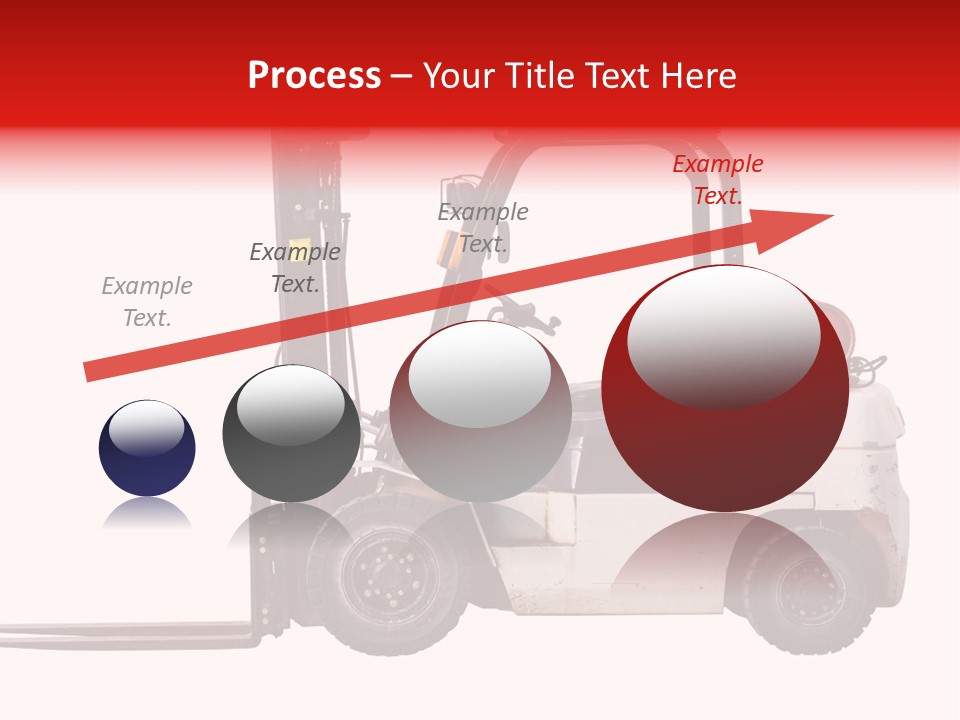 Process – Your Title Text Here

Example Text.

Example Text.

Example Text.

Example Text.